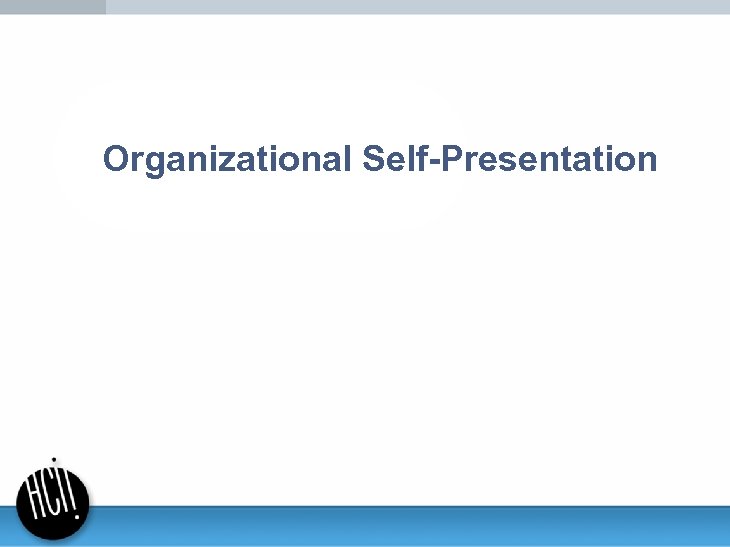 Organizational Self-Presentation

HCI!